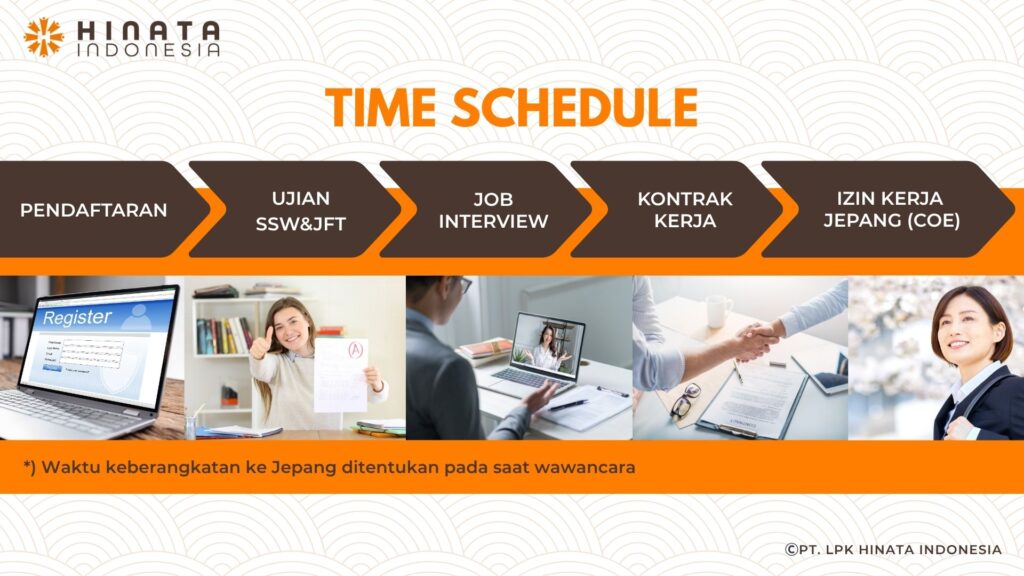 HINATA
INDONESIA

TIME SCHEDULE

PENDAFTARAN

UJIAN SSW&JFT

JOB INTERVIEW

KONTRAK KERJA

IZIN KERJA JEPANG (COE)

Register

A

*) Waktu keberangkatan ke Jepang ditentukan pada saat wawancara

©PT. LPK HINATA INDONESIA